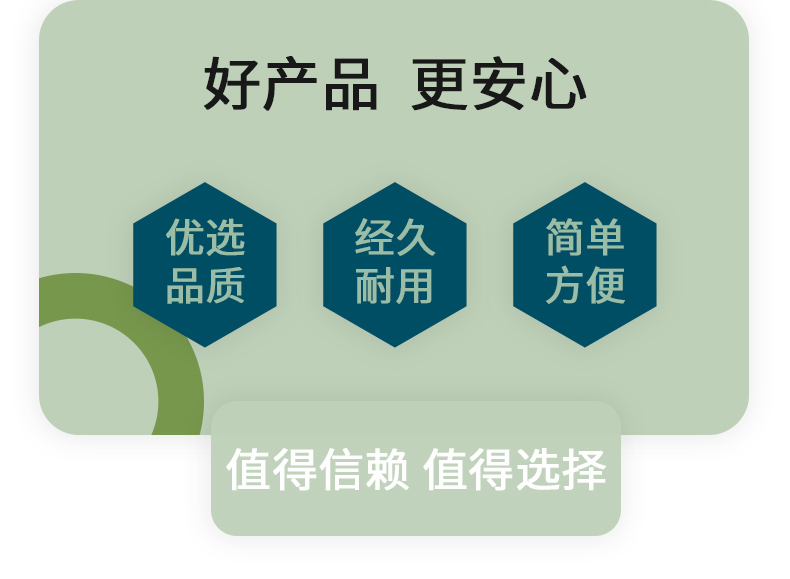 好产品 更安心

优选品质

经久耐用

简单方便

值得信赖 值得选择